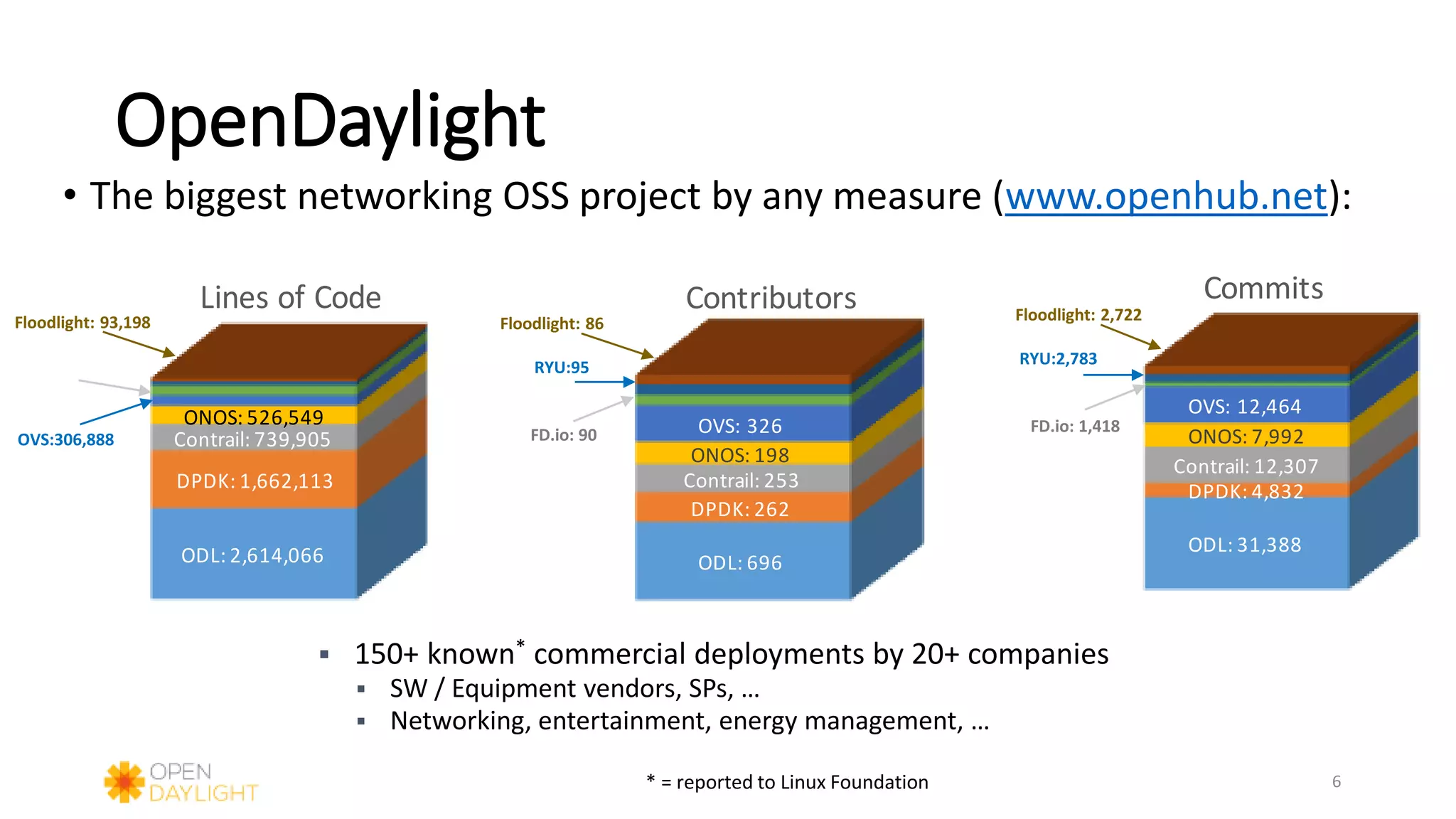 OpenDaylight

• The biggest networking OSS project by any measure (www.openhub.net):

Lines of Code

Floodlight: 93,198

OVS:306,888

ONOS: 526,549

Contrail: 739,905

DPDK: 1,662,113

ODL: 2,614,066

Contributors

Floodlight: 86

RYU:95

FD.io: 90

OVS: 326

ONOS: 198

Contrail: 253

DPDK: 262

ODL: 696

Commits

Floodlight: 2,722

RYU:2,783

FD.io: 1,418

OVS: 12,464

ONOS: 7,992

Contrail: 12,307

DPDK: 4,832

ODL: 31,388

▪ 150+ known* commercial deployments by 20+ companies
▪ SW / Equipment vendors, SPs, …
▪ Networking, entertainment, energy management, …

OPEN DAYLIGHT

* = reported to Linux Foundation

6